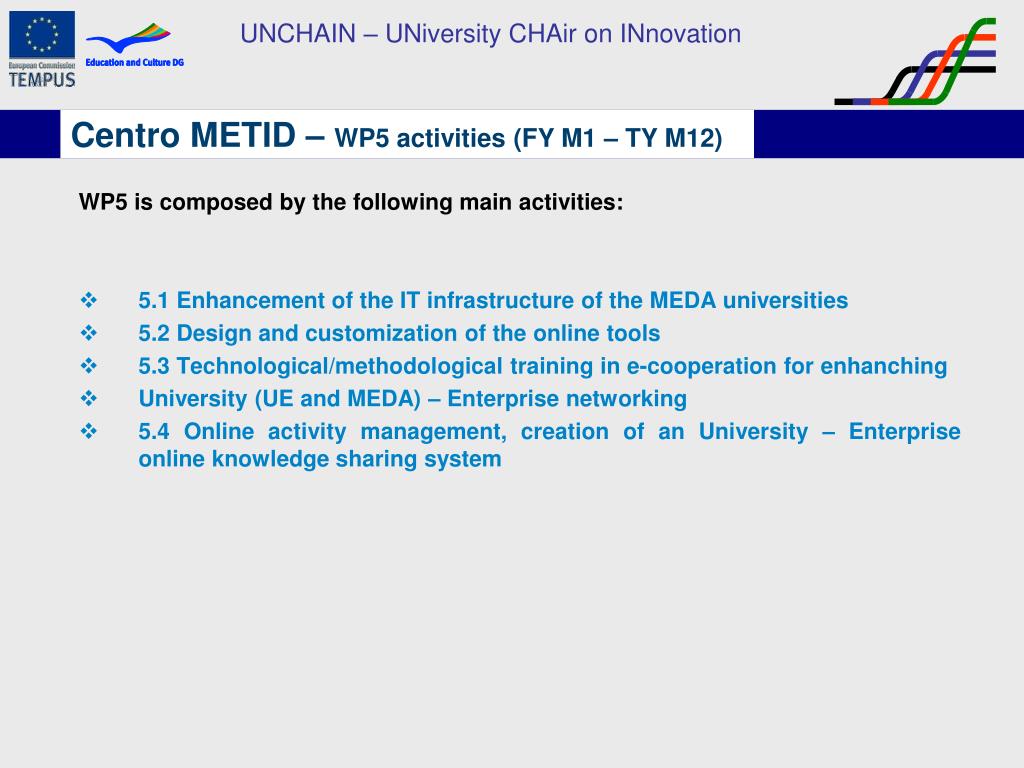 European Commission
TEMPUS

Education and Culture DG

UNCHAIN – UNiversity CHAir on INnovation

Centro METID – WP5 activities (FY M1 – TY M12)

WP5 is composed by the following main activities:

❖ 5.1 Enhancement of the IT infrastructure of the MEDA universities
❖ 5.2 Design and customization of the online tools
❖ 5.3 Technological/methodological training in e-cooperation for enhanching
❖ University (UE and MEDA) – Enterprise networking
❖ 5.4 Online activity management, creation of an University – Enterprise online knowledge sharing system